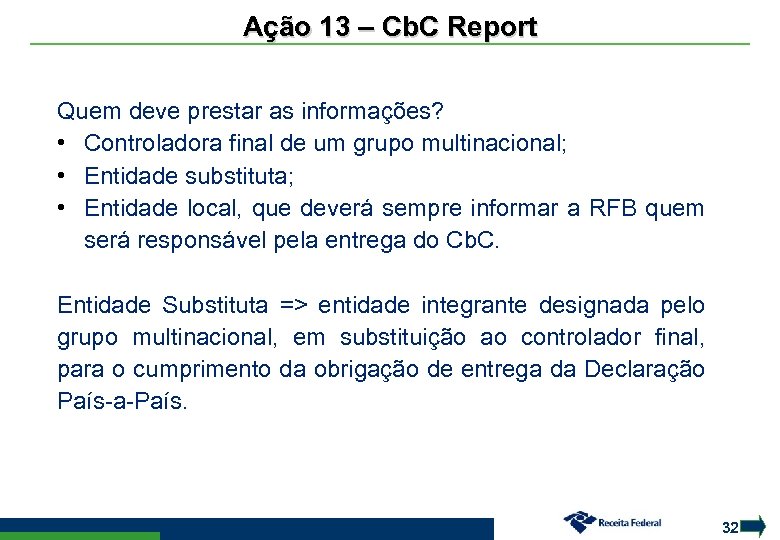 Ação 13 – CbC Report

Quem deve prestar as informações?
• Controladora final de um grupo multinacional;
• Entidade substituta;
• Entidade local, que deverá sempre informar a RFB quem será responsável pela entrega do CbC.

Entidade Substituta => entidade integrante designada pelo grupo multinacional, em substituição ao controlador final, para o cumprimento da obrigação de entrega da Declaração País-a-País.

Receita Federal

32